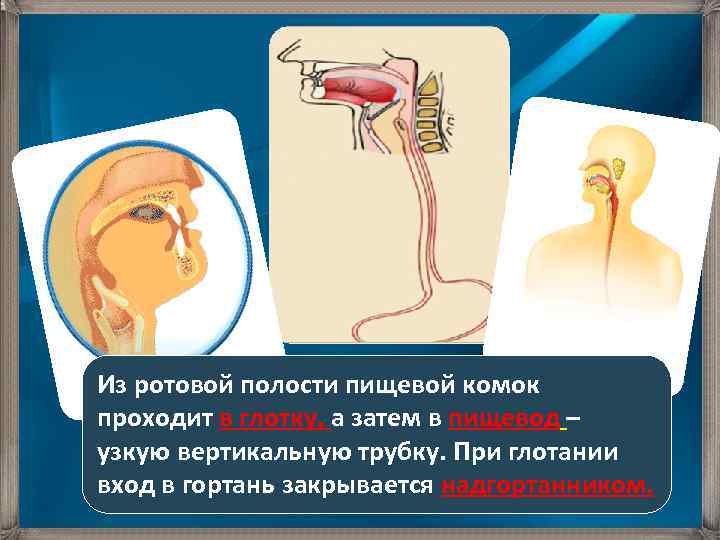 Из ротовой полости пищевой комок проходит в глотку, а затем в пищевод – узкую вертикальную трубку. При глотании вход в гортань закрывается надгортанником.